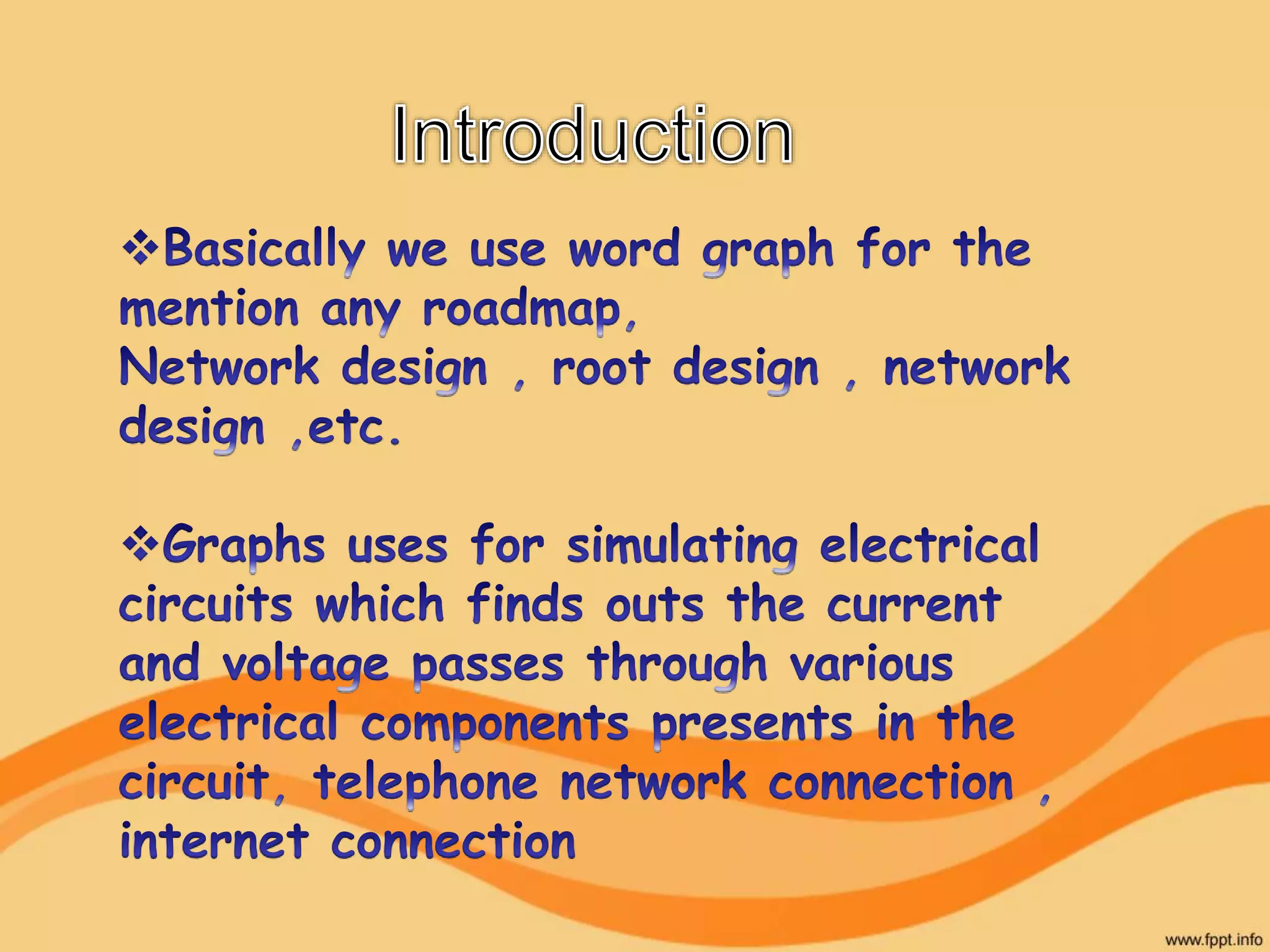 Introduction

❖Basically we use word graph for the mention any roadmap,
Network design , root design , network design ,etc.

❖Graphs uses for simulating electrical circuits which finds outs the current and voltage passes through various electrical components presents in the circuit, telephone network connection , internet connection

www.fppt.info